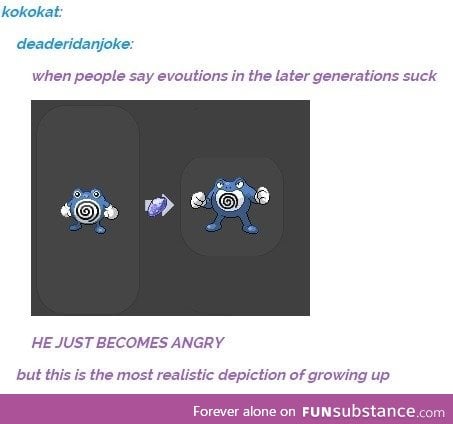 kokokat:

deaderidanjoke:

when people say evoutions in the later generations suck

HE JUST BECOMES ANGRY

but this is the most realistic depiction of growing up

Forever alone on FUNsubstance.com